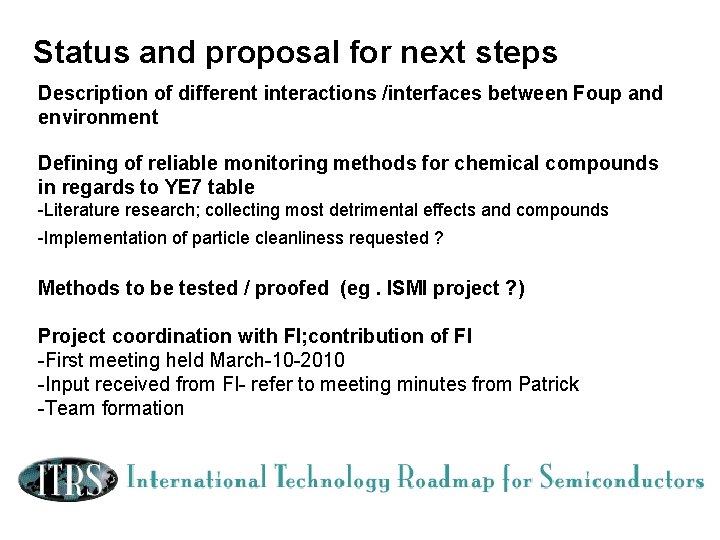 Status and proposal for next steps

Description of different interactions /interfaces between Foup and environment

Defining of reliable monitoring methods for chemical compounds in regards to YE7 table
-Literature research; collecting most detrimental effects and compounds
-Implementation of particle cleanliness requested ?

Methods to be tested / proofed (eg . ISMI project ?)

Project coordination with FI;contribution of FI
-First meeting held March-10-2010
-Input received from FI- refer to meeting minutes from Patrick
-Team formation

ITRS International Technology Roadmap for Semiconductors